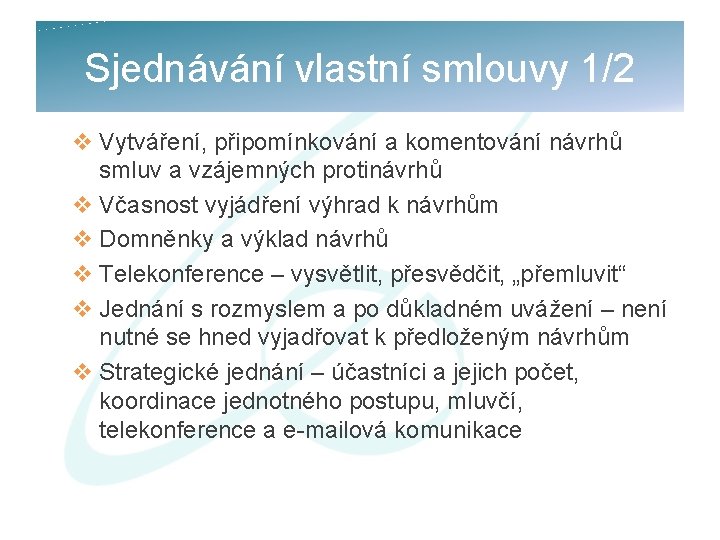 Sjednávání vlastní smlouvy 1/2

❖ Vytváření, připomínkování a komentování návrhů smluv a vzájemných protinávrhů
❖ Včasnost vyjádření výhrad k návrhům
❖ Domněnky a výklad návrhů
❖ Telekonference – vysvětlit, přesvědčit, „přemluvit“
❖ Jednání s rozmyslem a po důkladném uvážení – není nutné se hned vyjadřovat k předloženým návrhům
❖ Strategické jednání – účastníci a jejich počet, koordinace jednotného postupu, mluvčí, telekonference a e-mailová komunikace